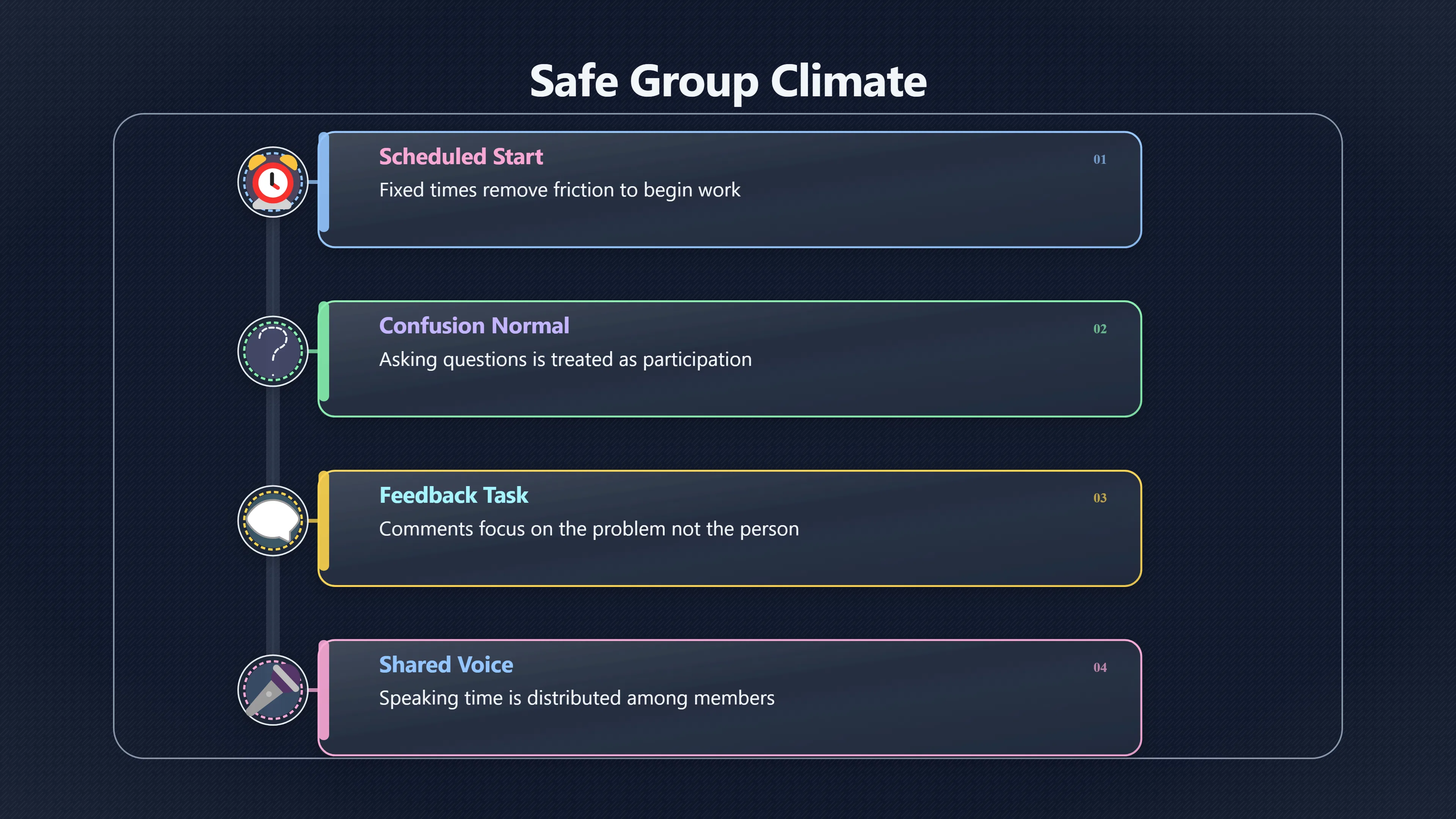 Safe Group Climate

Scheduled Start
01
Fixed times remove friction to begin work

Confusion Normal
02
Asking questions is treated as participation

Feedback Task
03
Comments focus on the problem not the person

Shared Voice
04
Speaking time is distributed among members